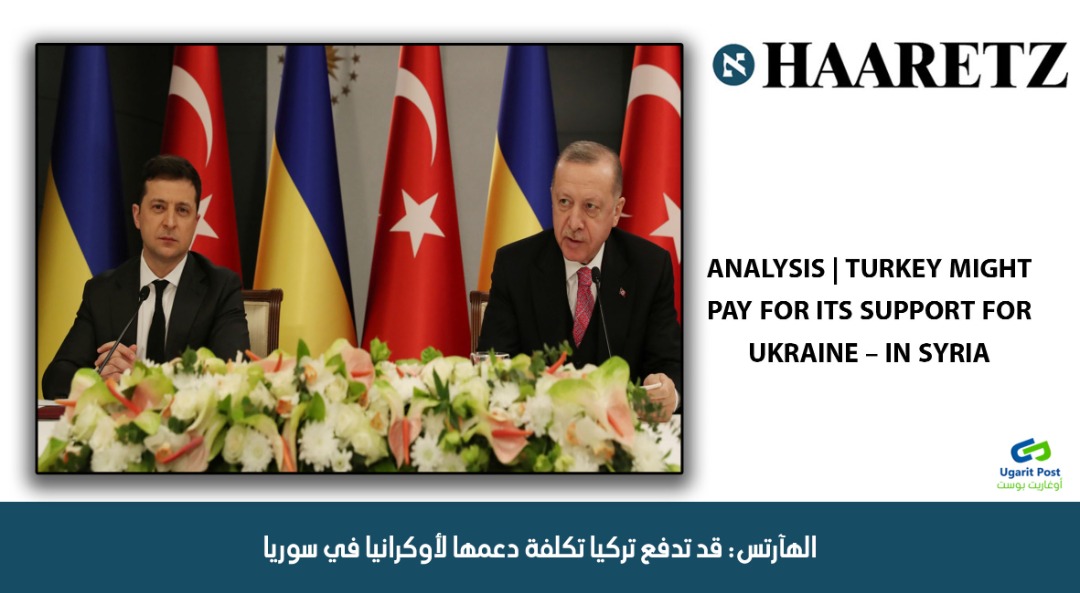 א HAARETZ

ANALYSIS | TURKEY MIGHT PAY FOR ITS SUPPORT FOR UKRAINE – IN SYRIA

Ugarit Post
أوغاريت بوست

الهآرتس: قد تدفع تركيا تكلفة دعمها لأوكرانيا في سوريا